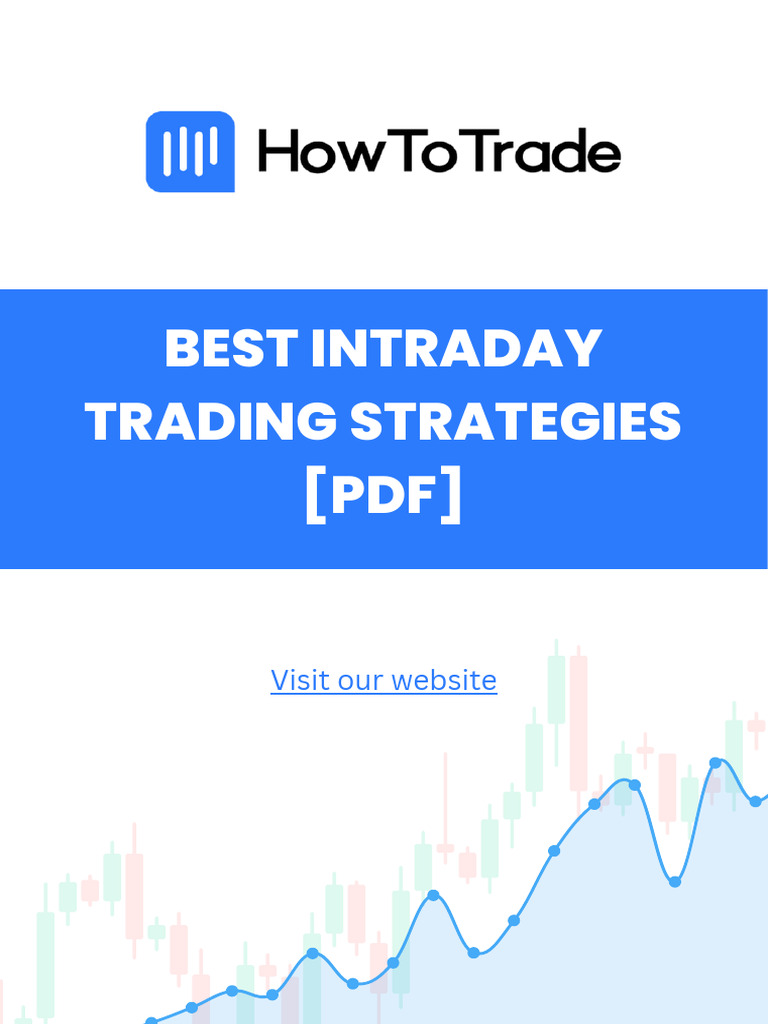 HowToTrade

BEST INTRADAY TRADING STRATEGIES [PDF]

Visit our website